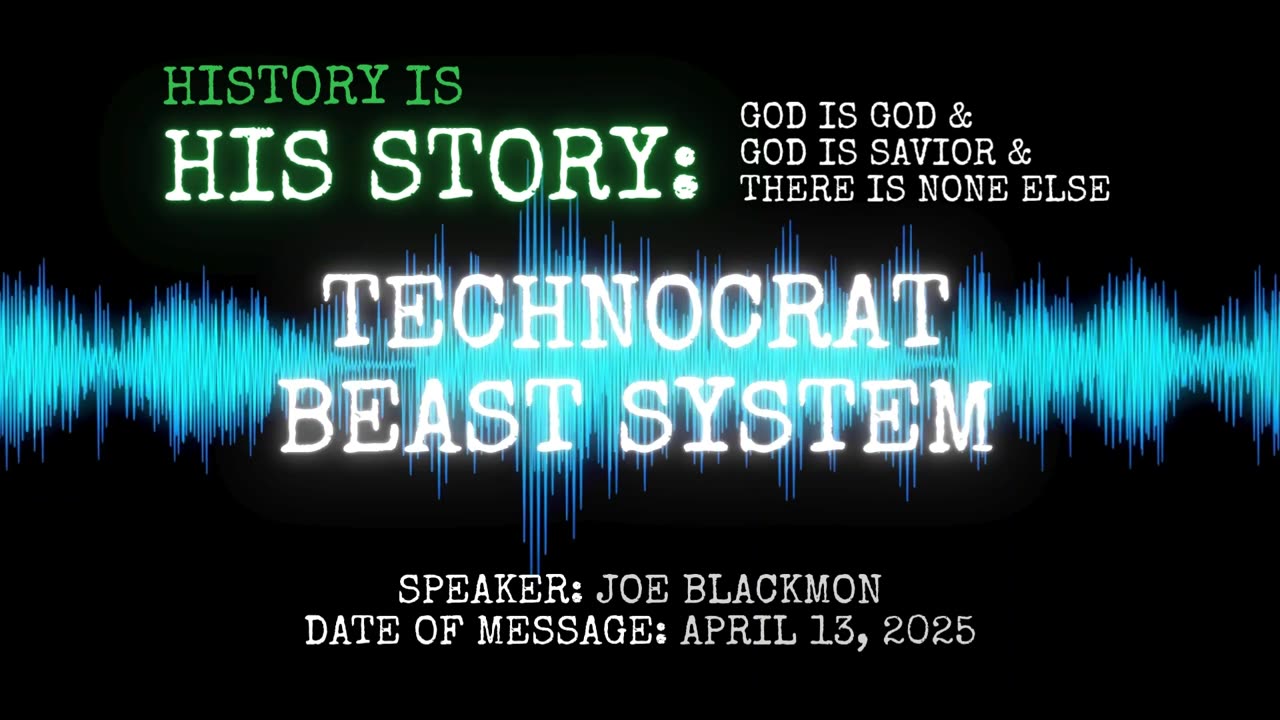 HISTORY IS
HIS STORY:

GOD IS GOD &
GOD IS SAVIOR &
THERE IS NONE ELSE

TECHNOCRAT
BEAST SYSTEM

SPEAKER: JOE BLACKMON
DATE OF MESSAGE: APRIL 13, 2025